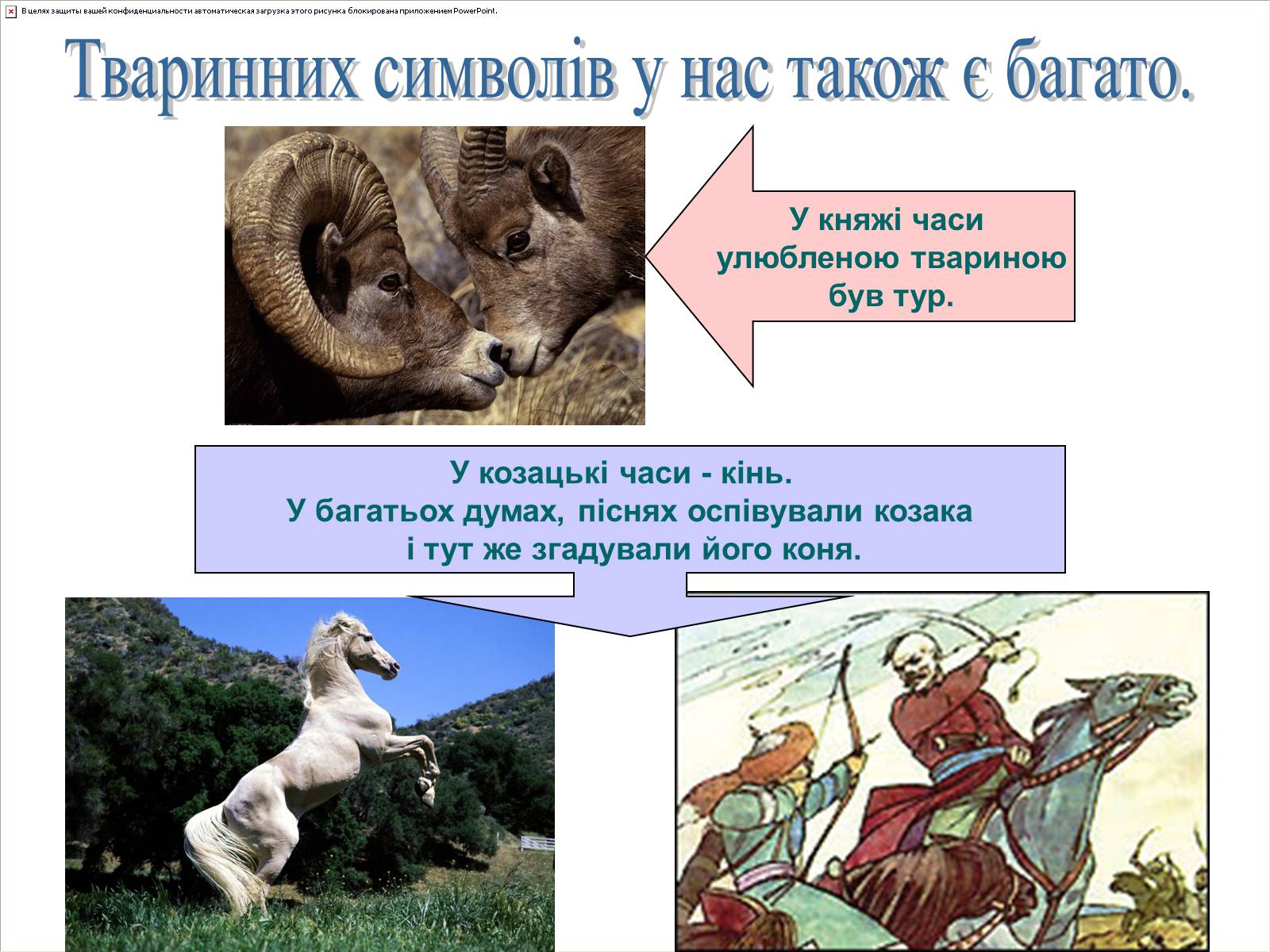 В целях защиты вашей конфиденциальности автоматическая загрузка этого рисунка блокирована приложением PowerPoint.

Тваринних символів у нас також є багато.

У княжі часи улюбленою твариною був тур.

У козацькі часи - кінь.
У багатьох думах, піснях оспівували козака і тут же згадували його коня.